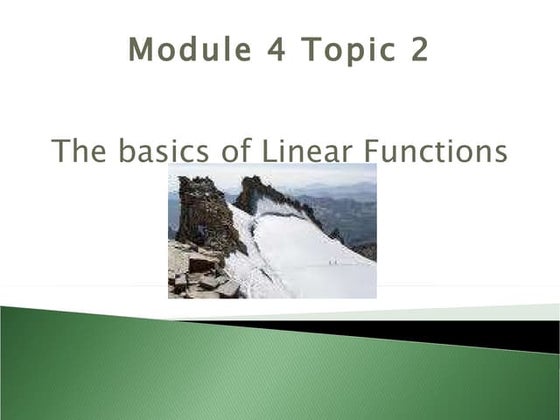 Module 4 Topic 2

The basics of Linear Functions